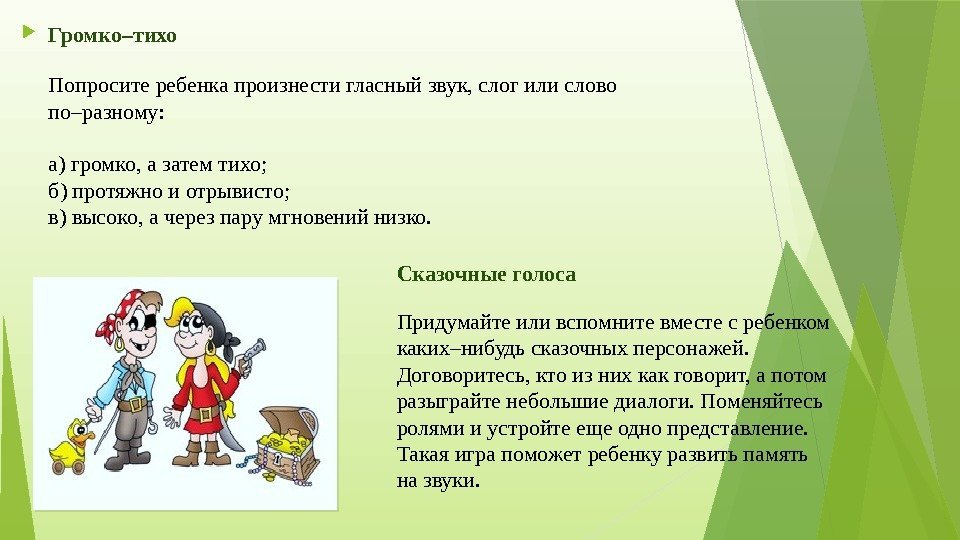 Громко–тихо

Попросите ребенка произнести гласный звук, слог или слово по–разному:

а) громко, а затем тихо;
б) протяжно и отрывисто;
в) высоко, а через пару мгновений низко.

Сказочные голоса

Придумайте или вспомните вместе с ребенком каких–нибудь сказочных персонажей. Договоритесь, кто из них как говорит, а потом разыграйте небольшие диалоги. Поменяйтесь ролями и устройте еще одно представление. Такая игра поможет ребенку развить память на звуки.